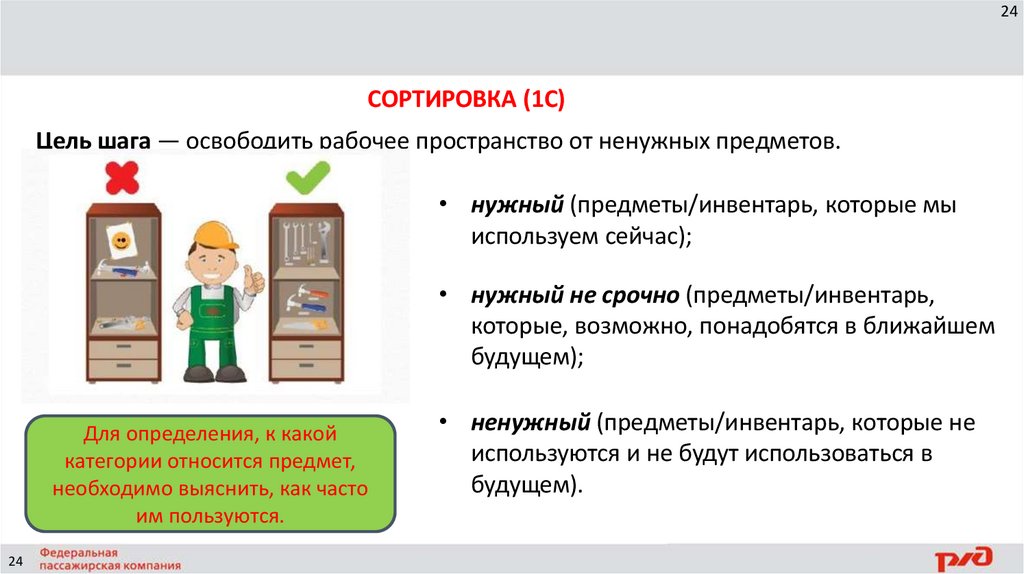 24

СОРТИРОВКА (1С)

Цель шага — освободить рабочее пространство от ненужных предметов.

• нужный (предметы/инвентарь, которые мы используем сейчас);

• нужный не срочно (предметы/инвентарь, которые, возможно, понадобятся в ближайшем будущем);

• ненужный (предметы/инвентарь, которые не используются и не будут использоваться в будущем).

Для определения, к какой категории относится предмет, необходимо выяснить, как часто им пользуются.

24 Федеральная пассажирская компания

РЖД